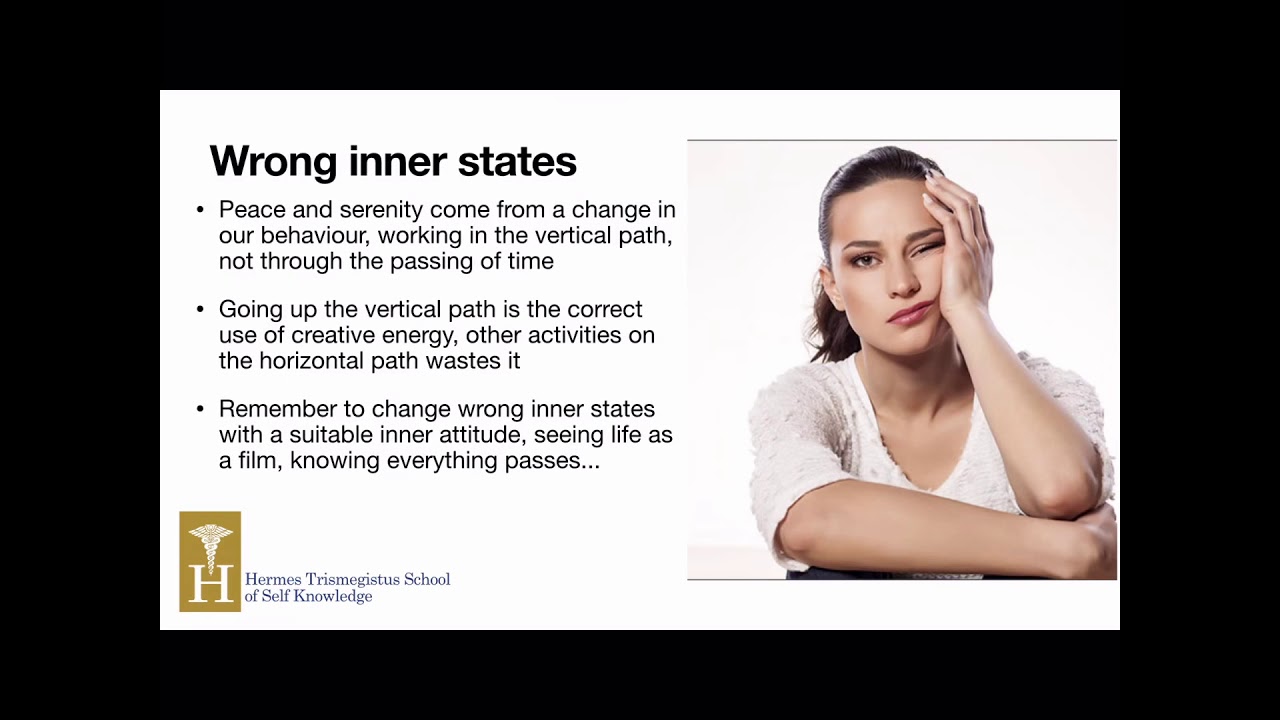 Wrong inner states

• Peace and serenity come from a change in our behaviour, working in the vertical path, not through the passing of time

• Going up the vertical path is the correct use of creative energy, other activities on the horizontal path wastes it

• Remember to change wrong inner states with a suitable inner attitude, seeing life as a film, knowing everything passes...

H

Hermes Trismegistus School of Self Knowledge